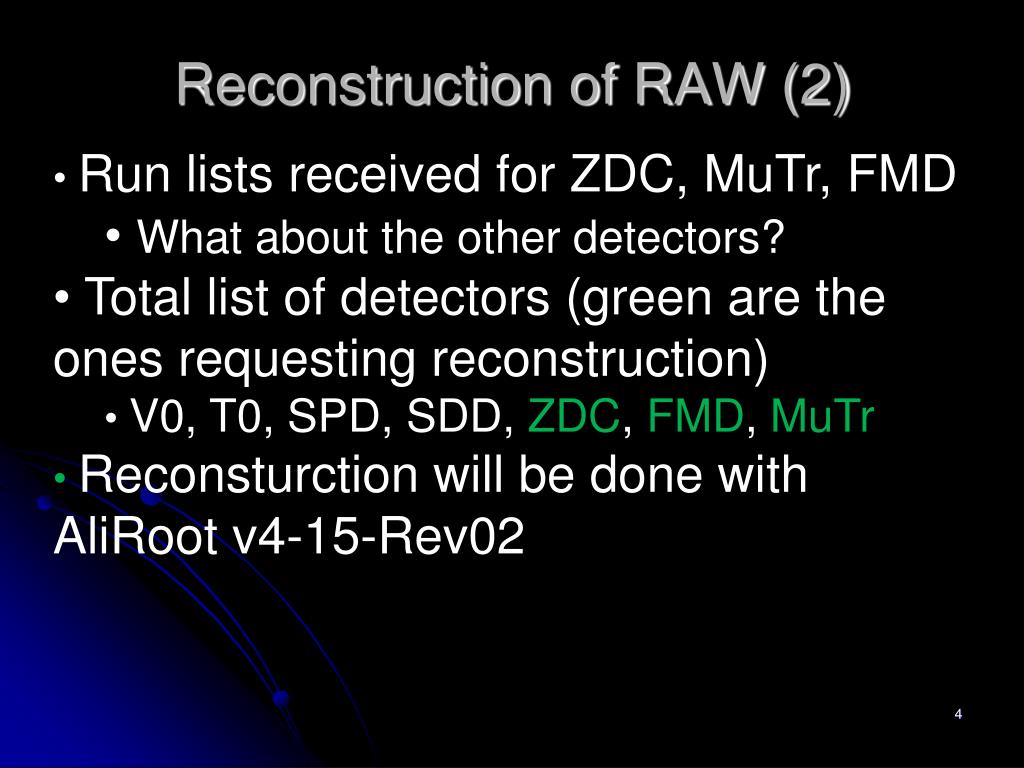 Reconstruction of RAW (2)

• Run lists received for ZDC, MuTr, FMD

• What about the other detectors?

• Total list of detectors (green are the ones requesting reconstruction)

• V0, T0, SPD, SDD, ZDC, FMD, MuTr

• Reconsturction will be done with AliRoot v4-15-Rev02

4